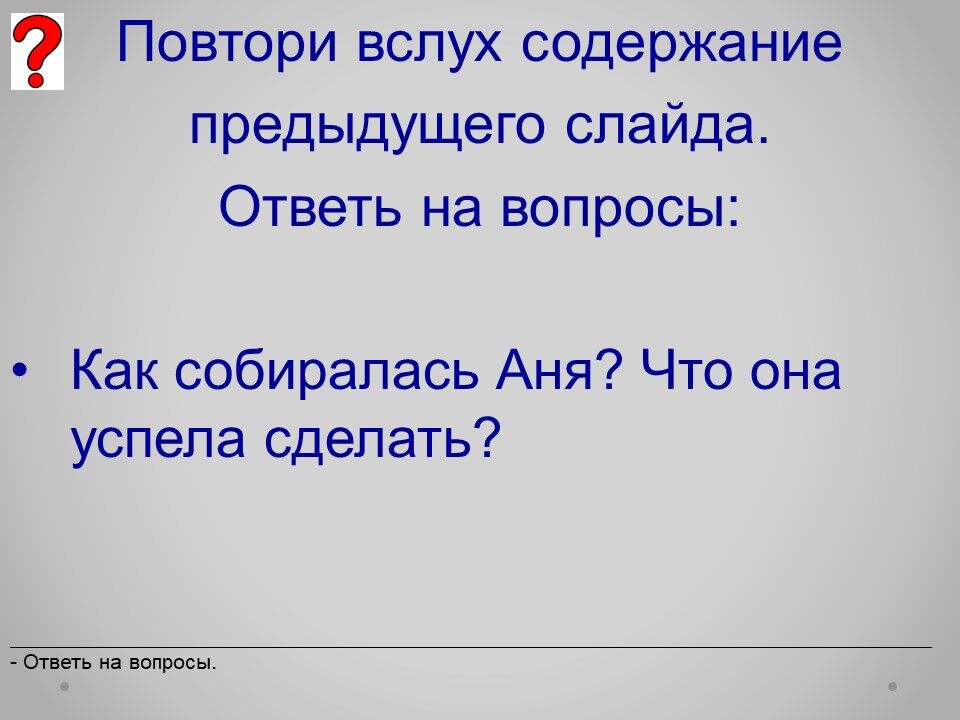 ?

Повтори вслух содержание предыдущего слайда.
Ответь на вопросы:

• Как собиралась Аня? Что она успела сделать?

- Ответь на вопросы.